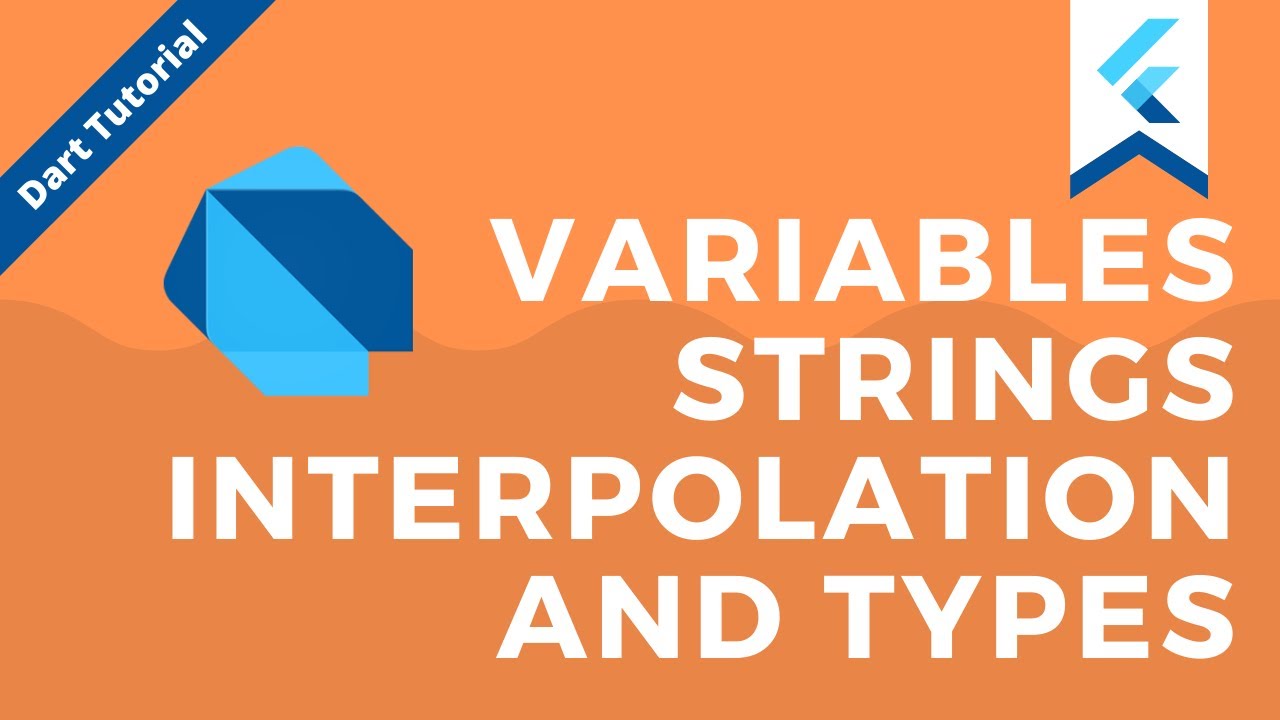 Dart Tutorial

VARIABLES
STRINGS
INTERPOLATION
AND TYPES